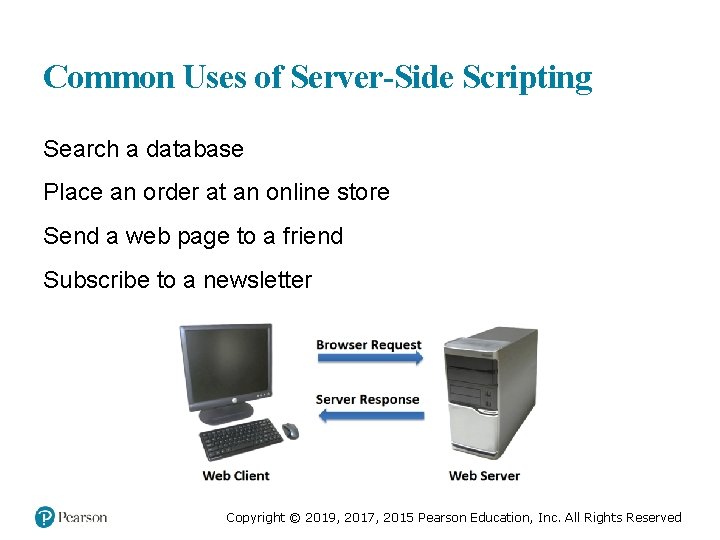 Common Uses of Server-Side Scripting

Search a database

Place an order at an online store

Send a web page to a friend

Subscribe to a newsletter

Browser Request

Server Response

Web Client

Web Server

Pearson

Copyright © 2019, 2017, 2015 Pearson Education, Inc. All Rights Reserved